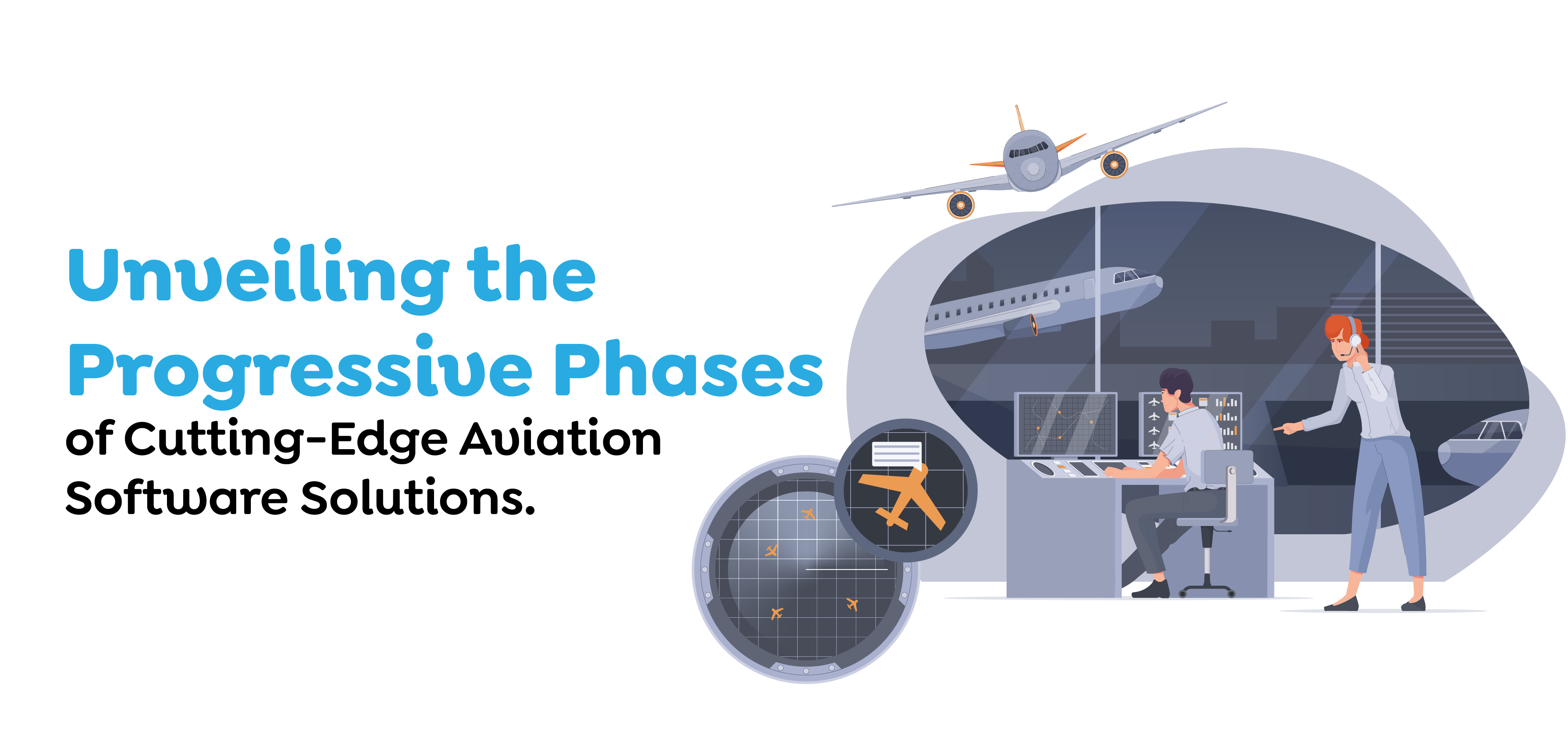 Unveiling the Progressive Phases

of Cutting-Edge Aviation Software Solutions.